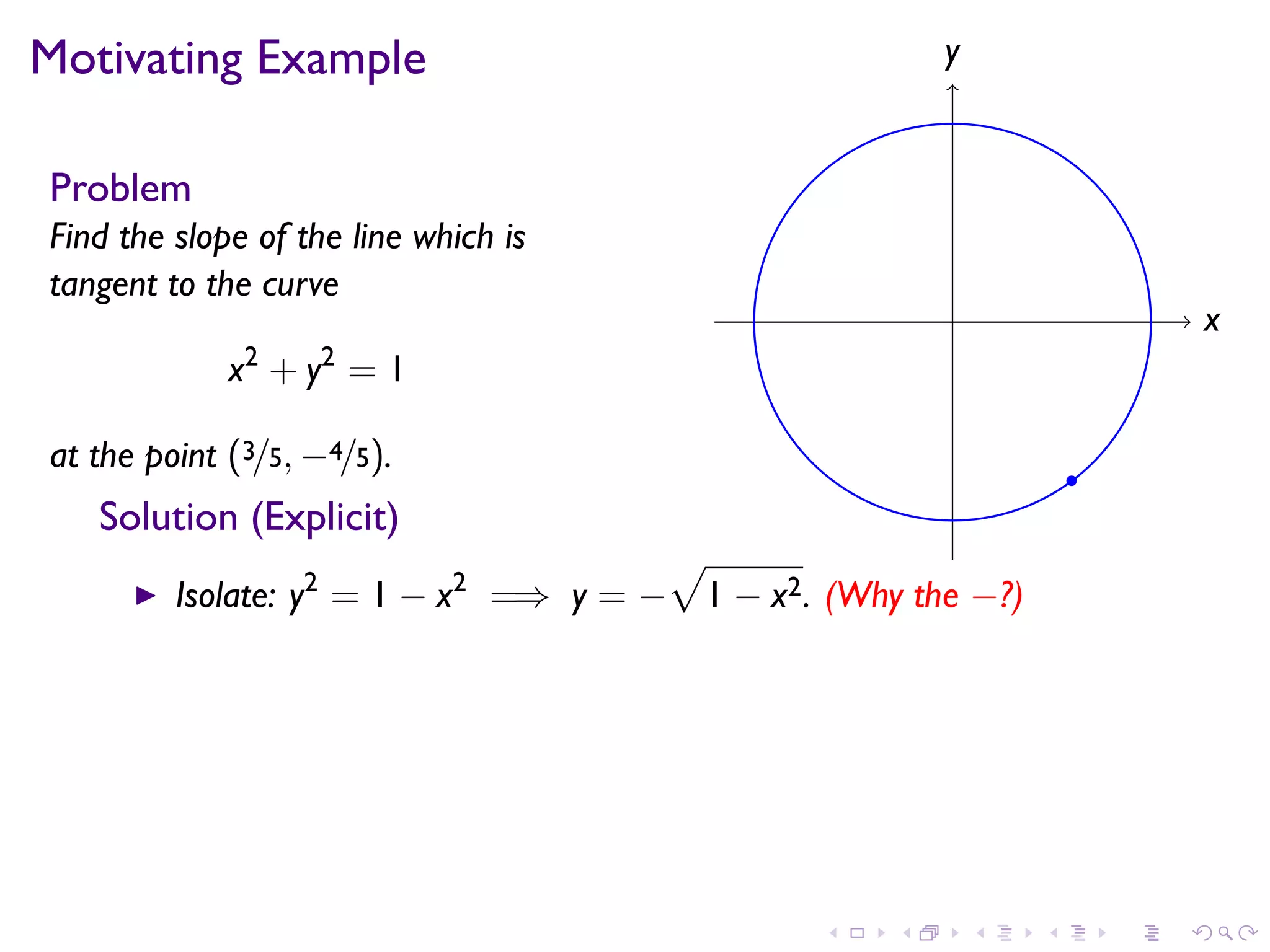 Motivating Example

Problem
Find the slope of the line which is tangent to the curve

$x^2 + y^2 = 1$

at the point $(3/5, -4/5)$.

Solution (Explicit)

▶ Isolate: $y^2 = 1 - x^2 \implies y = -\sqrt{1 - x^2}$. (Why the $-$?)

$y$

$x$